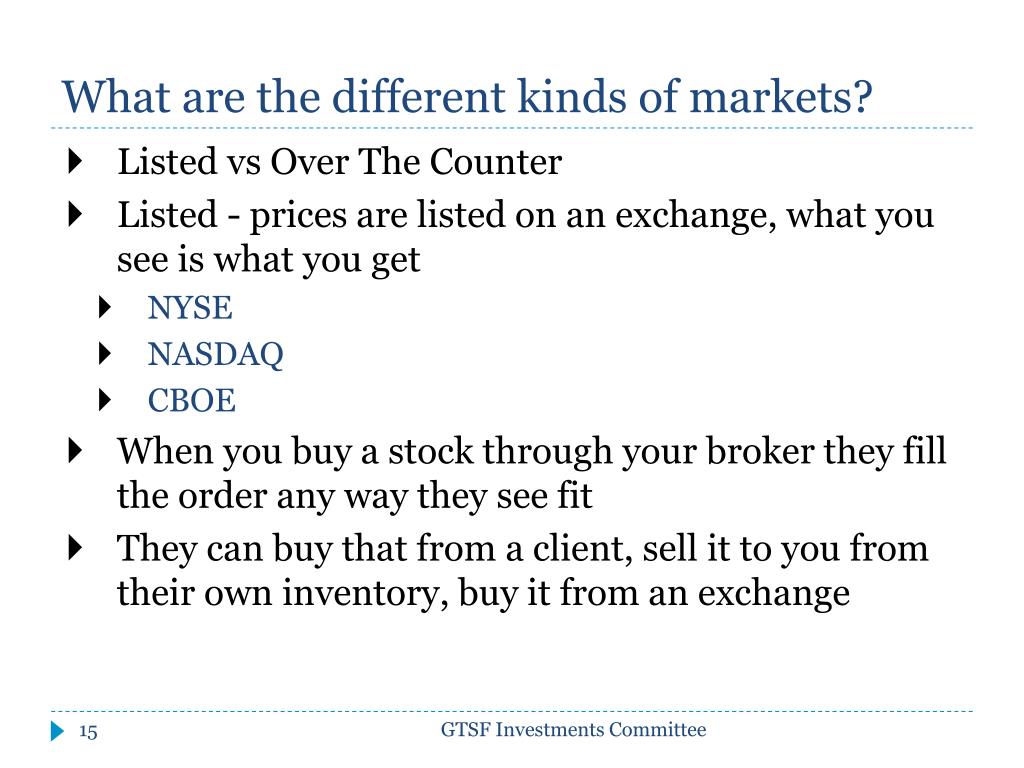 What are the different kinds of markets?

Listed vs Over The Counter

Listed - prices are listed on an exchange, what you see is what you get

NYSE

NASDAQ

CBOE

When you buy a stock through your broker they fill the order any way they see fit

They can buy that from a client, sell it to you from their own inventory, buy it from an exchange

15

GTSF Investments Committee